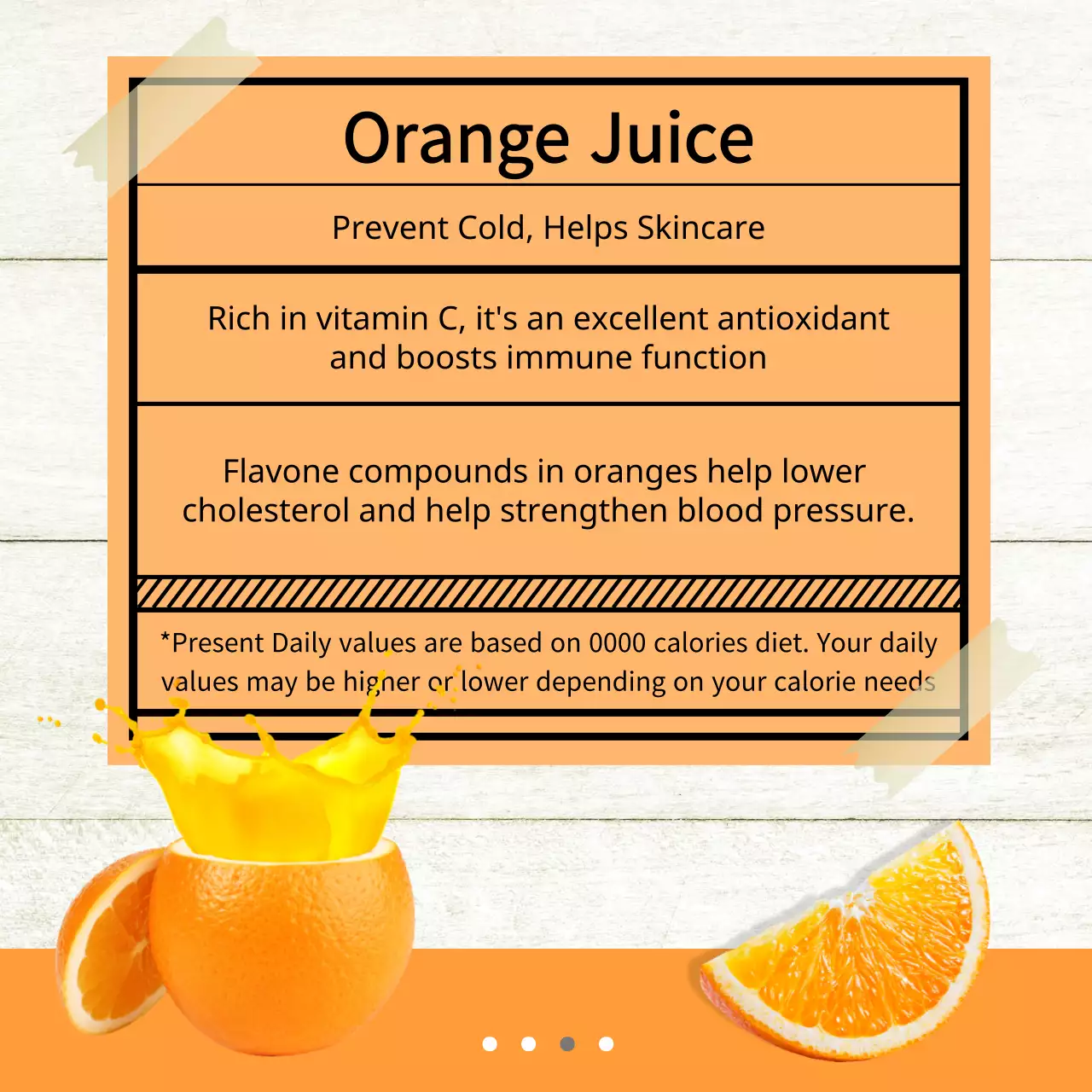 Orange Juice

Prevent Cold, Helps Skincare

Rich in vitamin C, it's an excellent antioxidant and boosts immune function

Flavone compounds in oranges help lower cholesterol and help strengthen blood pressure.

*Present Daily values are based on 0000 calories diet. Your daily values may be higher or lower depending on your calorie needs